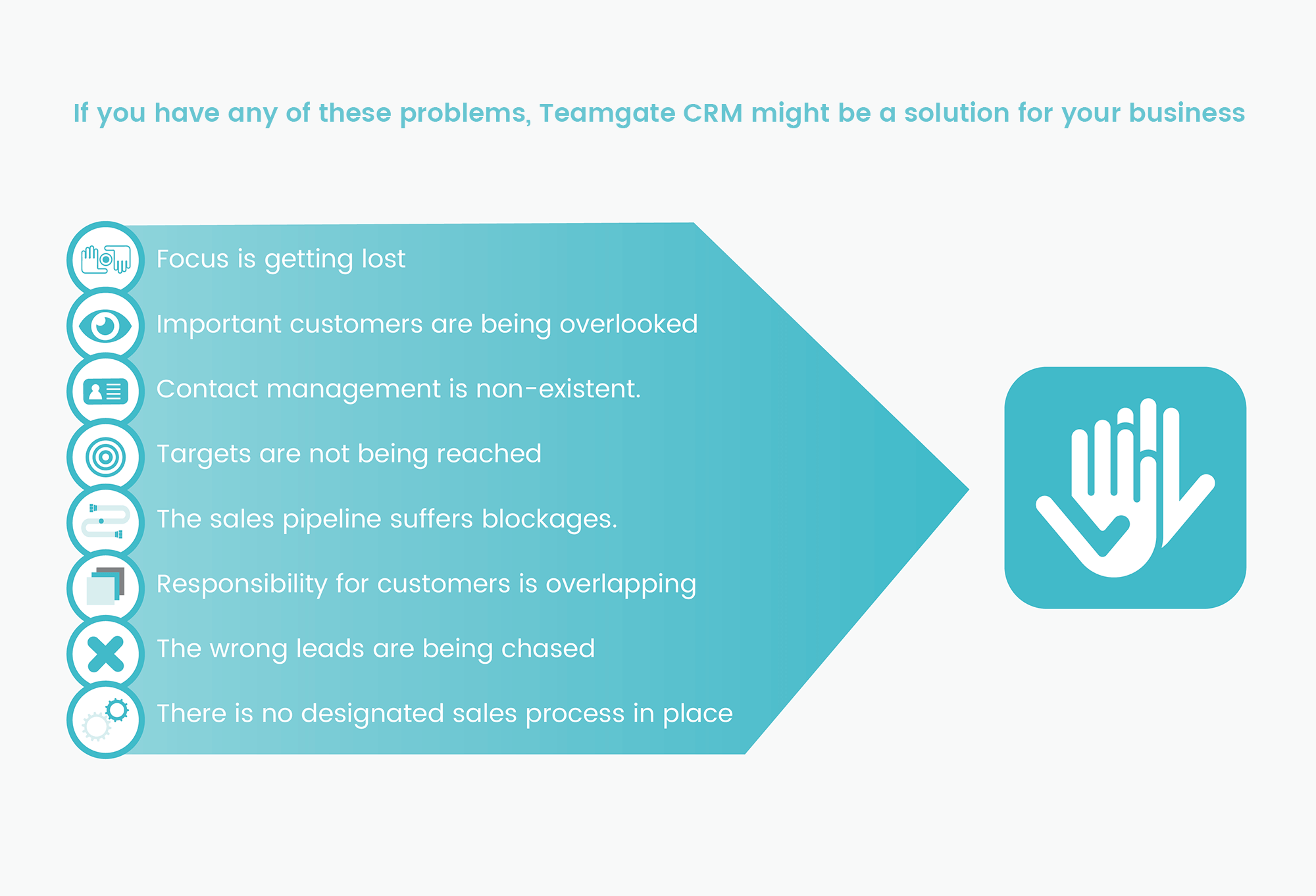 If you have any of these problems, Teamgate CRM might be a solution for your business

Focus is getting lost

Important customers are being overlooked

Contact management is non-existent.

Targets are not being reached

The sales pipeline suffers blockages.

Responsibility for customers is overlapping

The wrong leads are being chased

There is no designated sales process in place